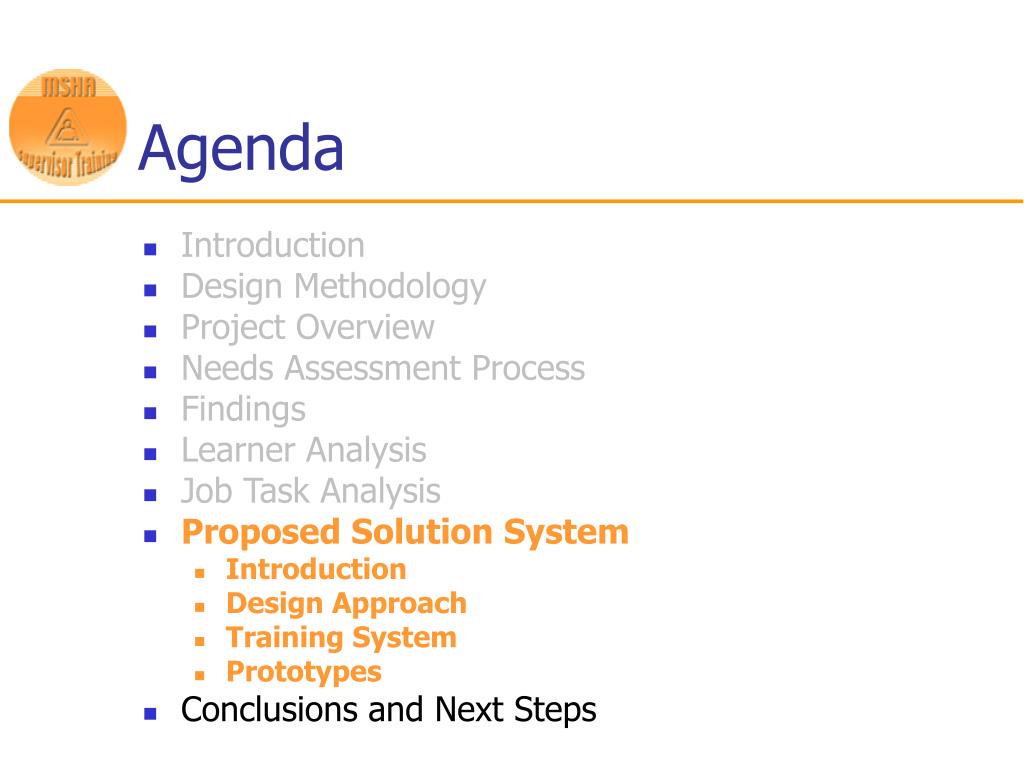 MSHA
Supervisor Training

Agenda

- Introduction
- Design Methodology
- Project Overview
- Needs Assessment Process
- Findings
- Learner Analysis
- Job Task Analysis
- Proposed Solution System
  - Introduction
  - Design Approach
  - Training System
  - Prototypes
- Conclusions and Next Steps